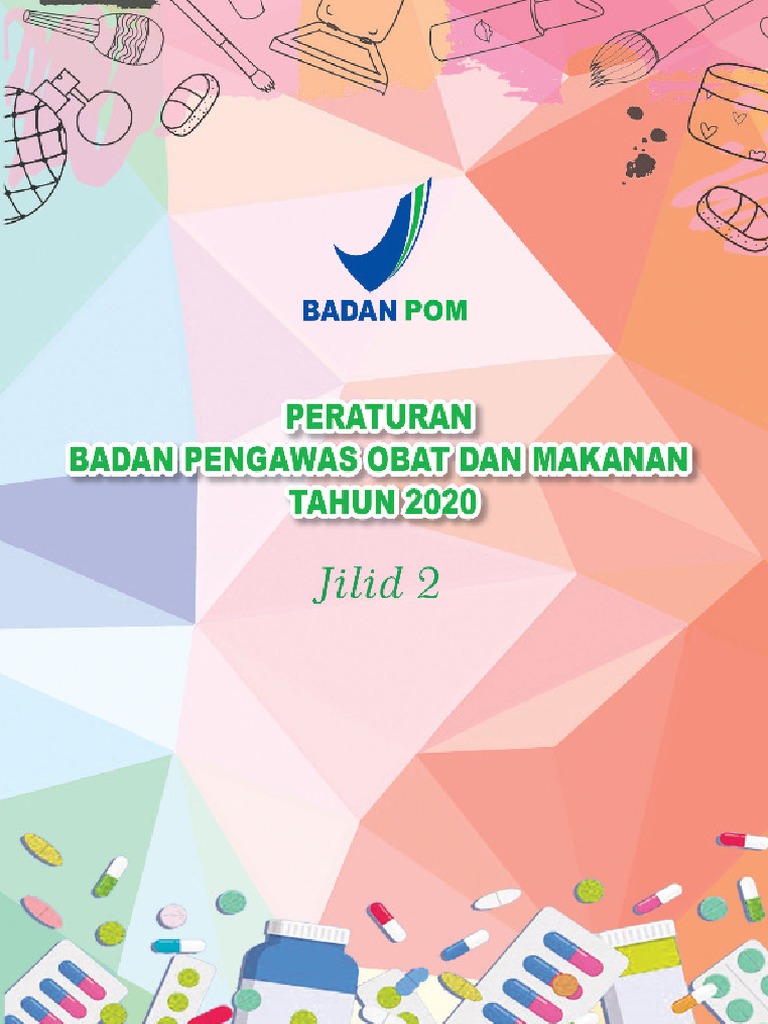 BADAN POM

PERATURAN
BADAN PENGAWAS OBAT DAN MAKANAN
TAHUN 2020

Jilid 2